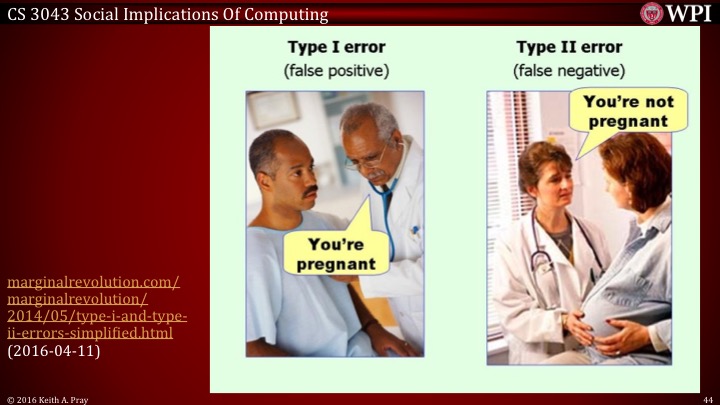 CS 3043 Social Implications Of Computing

WPI

Type I error
(false positive)

Type II error
(false negative)

You're pregnant

You're not pregnant

marginalrevolution.com/marginalrevolution/2014/05/type-i-and-type-ii-errors-simplified.html
(2016-04-11)

© 2016 Keith A. Pray

44